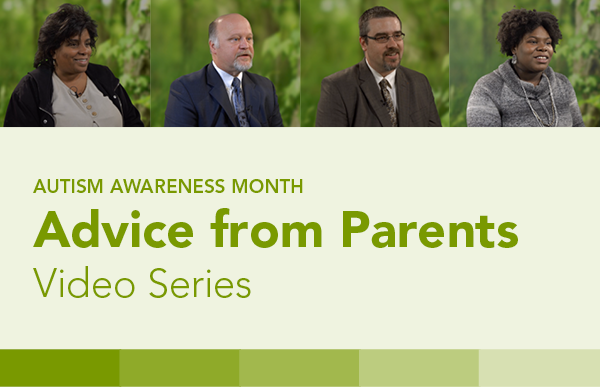 AUTISM AWARENESS MONTH

Advice from Parents

Video Series